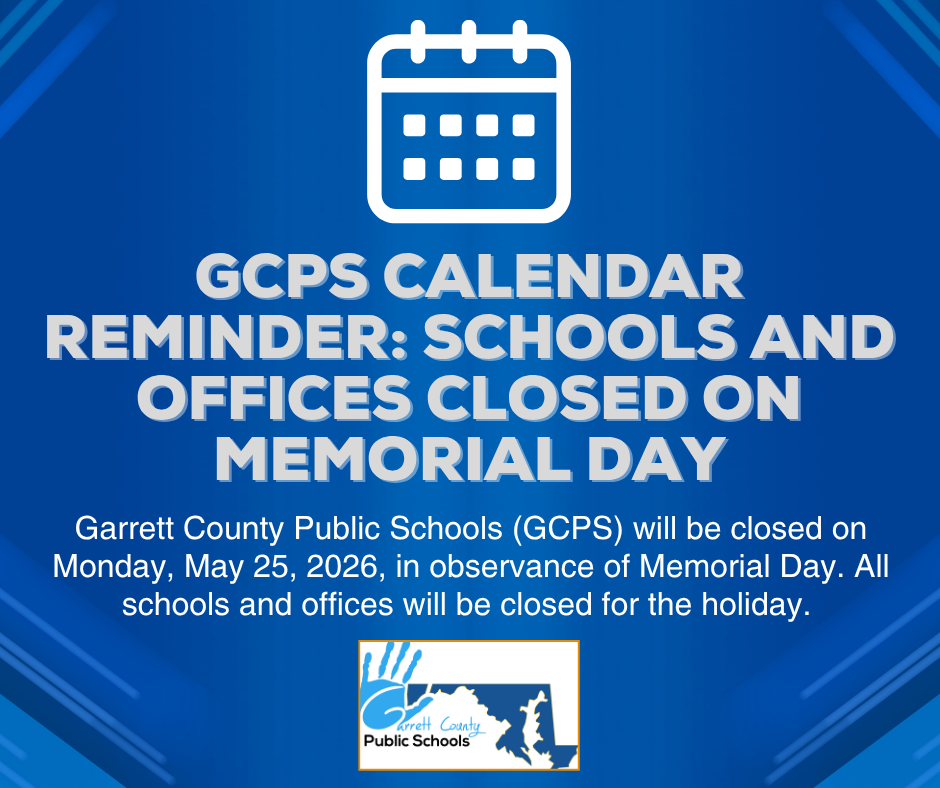 GCPS CALENDAR REMINDER: SCHOOLS AND OFFICES CLOSED ON MEMORIAL DAY

Garrett County Public Schools (GCPS) will be closed on Monday, May 25, 2026, in observance of Memorial Day. All schools and offices will be closed for the holiday.

Garrett County
Public Schools